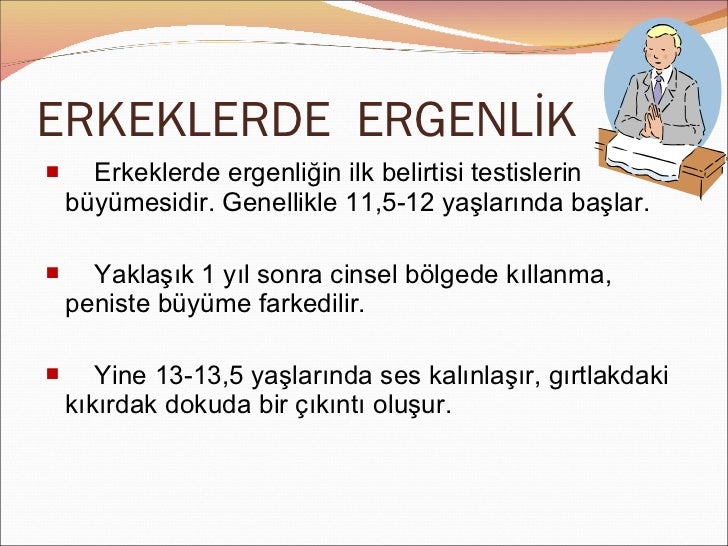 ERKEKLERDE ERGENLİK

Erkeklerde ergenliğin ilk belirtisi testislerin büyümesidir. Genellikle 11,5-12 yaşlarında başlar.

Yaklaşık 1 yıl sonra cinsel bölgede kıllanma, peniste büyüme farkedilir.

Yine 13-13,5 yaşlarında ses kalınlaşır, gırtlakdaki kıkırdak dokuda bir çıkıntı oluşur.